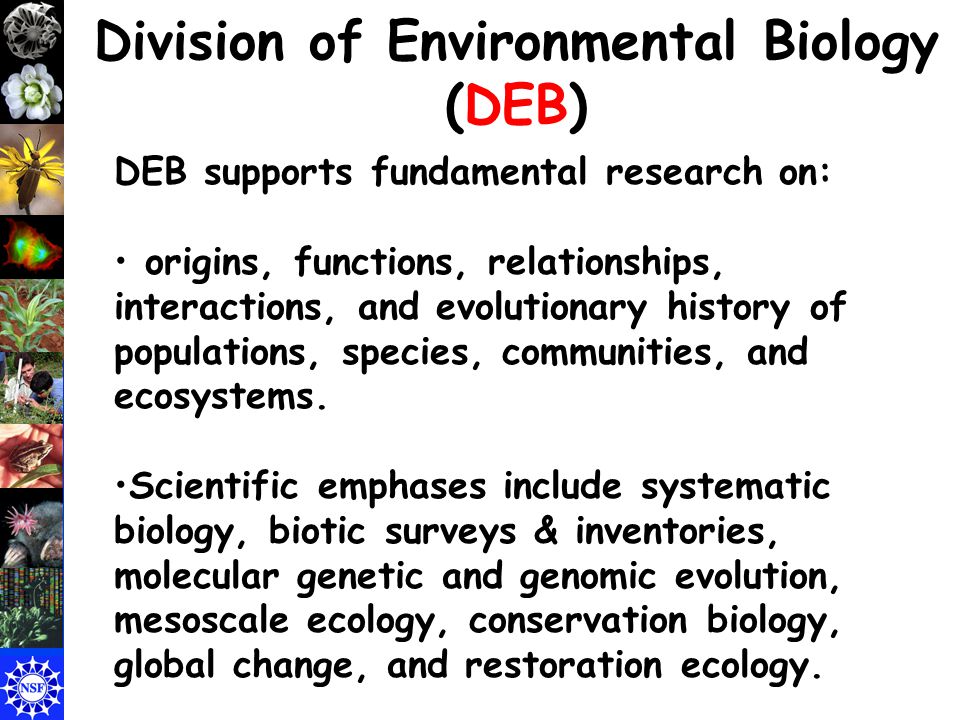 Division of Environmental Biology (DEB)

DEB supports fundamental research on:

• origins, functions, relationships, interactions, and evolutionary history of populations, species, communities, and ecosystems.

•Scientific emphases include systematic biology, biotic surveys & inventories, molecular genetic and genomic evolution, mesoscale ecology, conservation biology, global change, and restoration ecology.

NSF